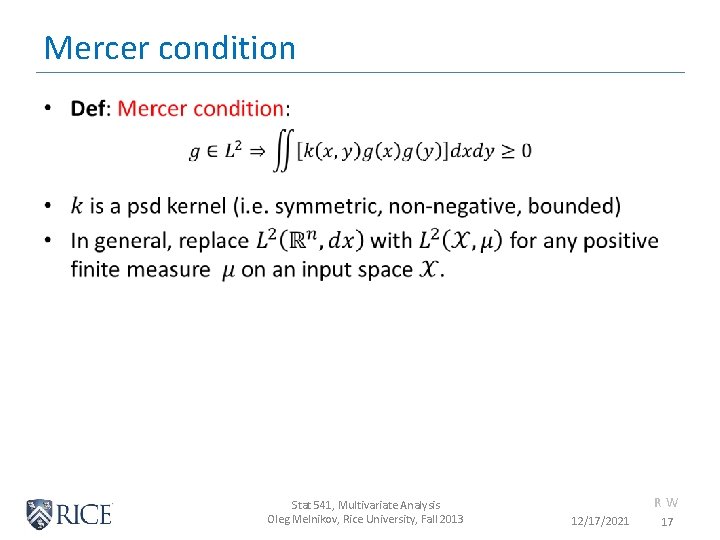 Mercer condition

• **Def**: Mercer condition:

$g \in L^2 \Rightarrow \iint [k(x,y)g(x)g(y)]dxdy \geq 0$

• $k$ is a psd kernel (i.e. symmetric, non-negative, bounded)
• In general, replace $L^2(\mathbb{R}^n, dx)$ with $L^2(\mathcal{X}, \mu)$ for any positive finite measure $\mu$ on an input space $\mathcal{X}$.

RICE

Stat 541, Multivariate Analysis
Oleg Melnikov, Rice University, Fall 2013

R W
12/17/2021 17